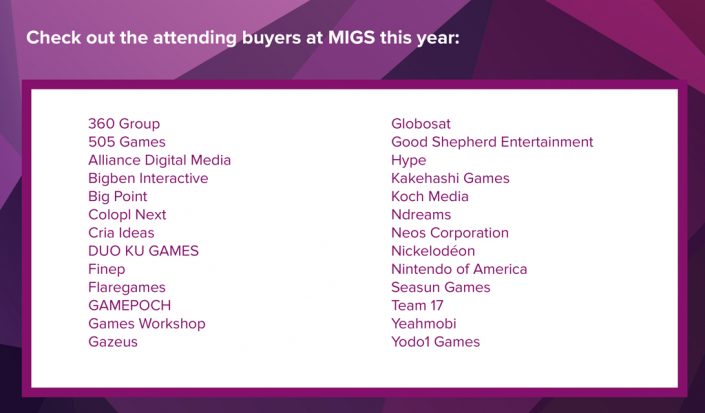 Check out the attending buyers at MIGS this year:

360 Group
505 Games
Alliance Digital Media
Bigben Interactive
Big Point
Colopl Next
Cria Ideas
DUO KU GAMES
Finep
Flaregames
GAMEPOCH
Games Workshop
Gazeus

Globosat
Good Shepherd Entertainment
Hype
Kakehashi Games
Koch Media
Ndreams
Neos Corporation
Nickelodéon
Nintendo of America
Seasun Games
Team 17
Yeahmobi
Yodo1 Games